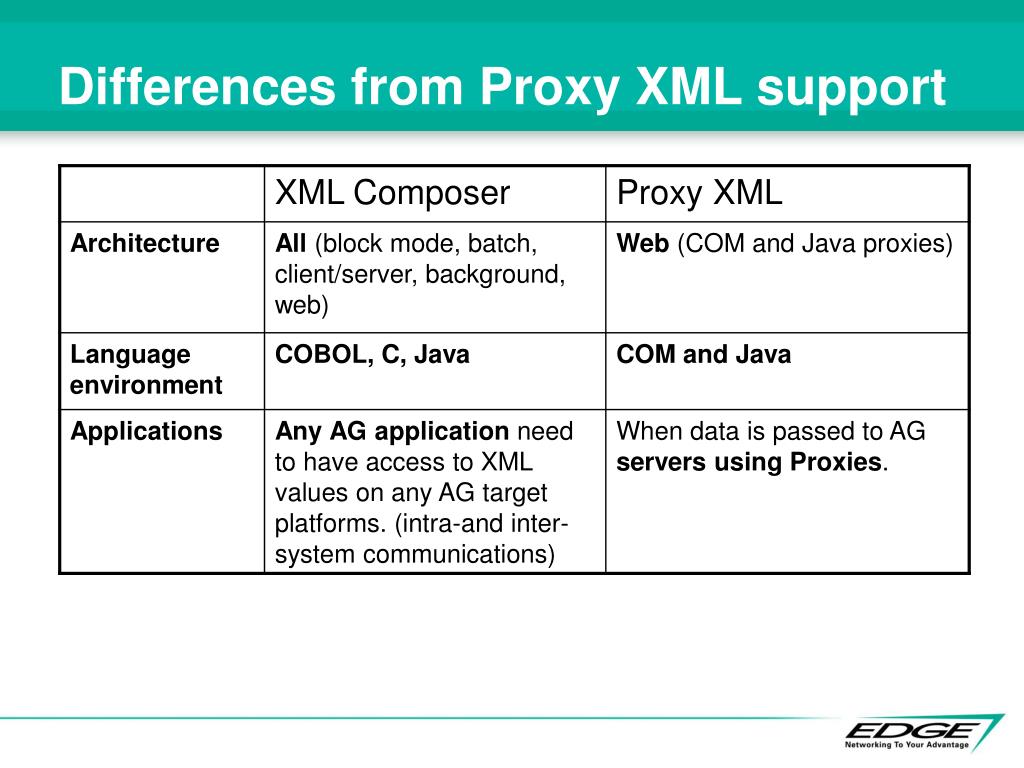 Differences from Proxy XML support

| | XML Composer | Proxy XML |
|---|---|---|
| Architecture | All (block mode, batch, client/server, background, web) | Web (COM and Java proxies) |
| Language environment | COBOL, C, Java | COM and Java |
| Applications | Any AG application need to have access to XML values on any AG target platforms. (intra-and inter-system communications) | When data is passed to AG servers using Proxies. |

EDGE
Networking To Your Advantage